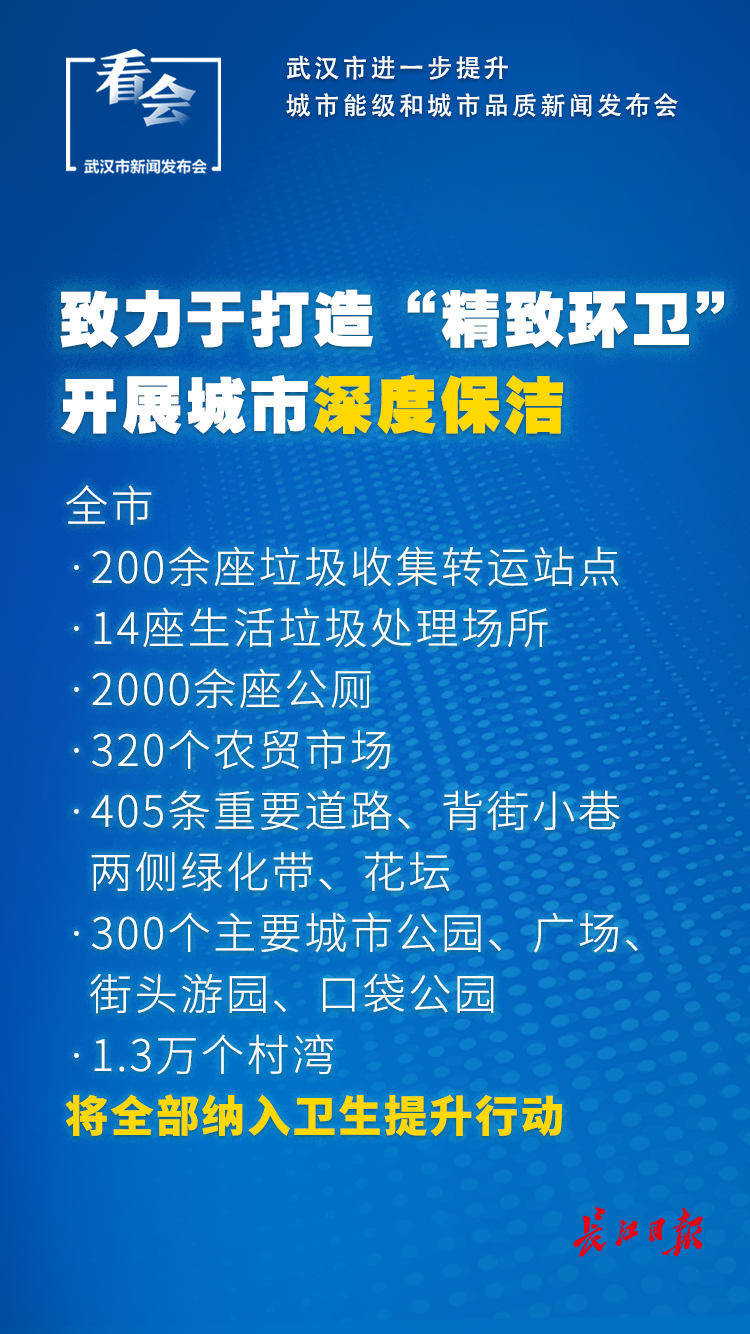 看会
武汉市新闻发布会

武汉市进一步提升
城市能级和城市品质新闻发布会

致力于打造“精致环卫”
开展城市深度保洁

全市
· 200余座垃圾收集转运站点
· 14座生活垃圾处理场所
· 2000余座公厕
· 320个农贸市场
· 405条重要道路、背街小巷两侧绿化带、花坛
· 300个主要城市公园、广场、街头游园、口袋公园
· 1.3万个村湾
将全部纳入卫生提升行动

长江日报